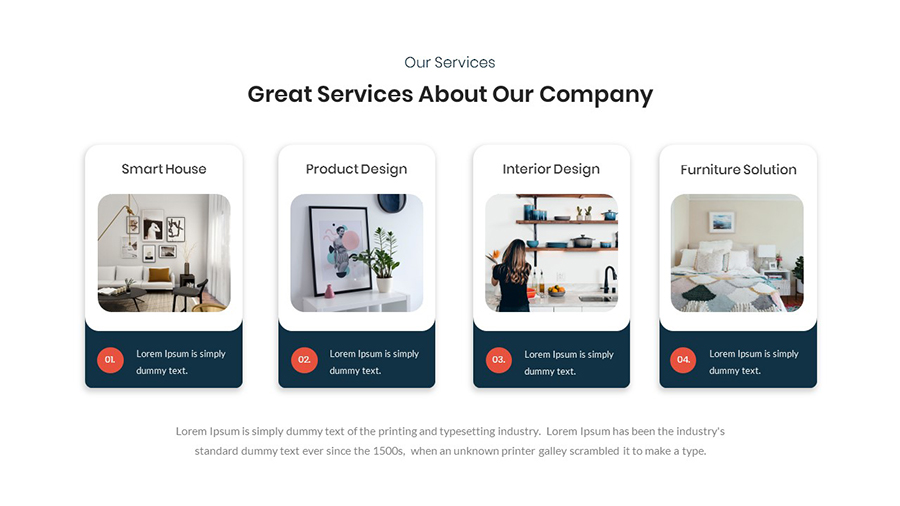 Our Services

Great Services About Our Company

Smart House

01.

Lorem Ipsum is simply dummy text.

Product Design

02.

Lorem Ipsum is simply dummy text.

Interior Design

03.

Lorem Ipsum is simply dummy text.

Furniture Solution

04.

Lorem Ipsum is simply dummy text.

Lorem Ipsum is simply dummy text of the printing and typesetting industry. Lorem Ipsum has been the industry's standard dummy text ever since the 1500s, when an unknown printer galley scrambled it to make a type.